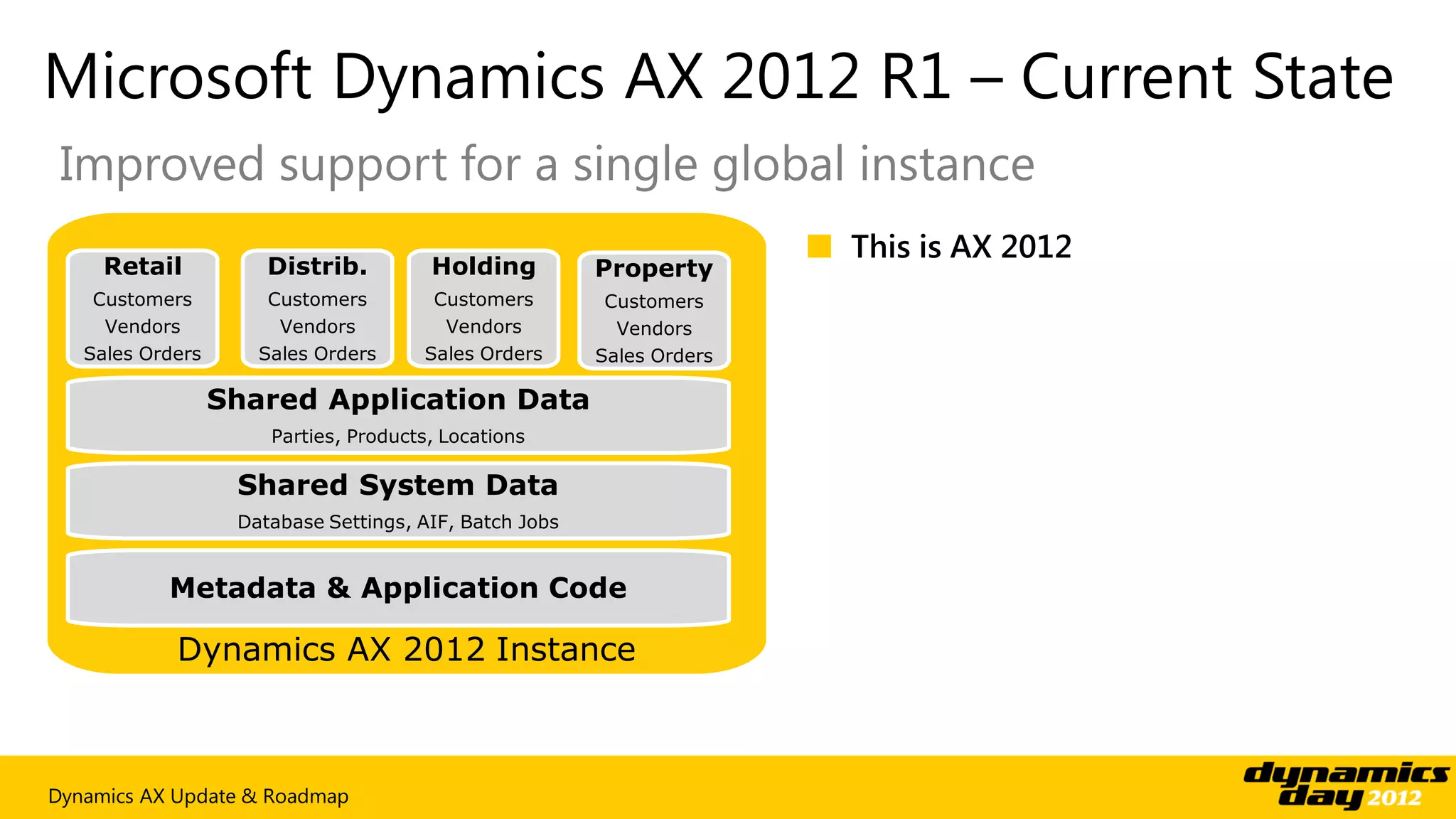 Microsoft Dynamics AX 2012 R1 – Current State

Improved support for a single global instance

Retail
Customers
Vendors
Sales Orders

Distrib.
Customers
Vendors
Sales Orders

Holding
Customers
Vendors
Sales Orders

Property
Customers
Vendors
Sales Orders

Shared Application Data
Parties, Products, Locations

Shared System Data
Database Settings, AIF, Batch Jobs

Metadata & Application Code

Dynamics AX 2012 Instance

This is AX 2012

Dynamics AX Update & Roadmap

dynamics day 2012